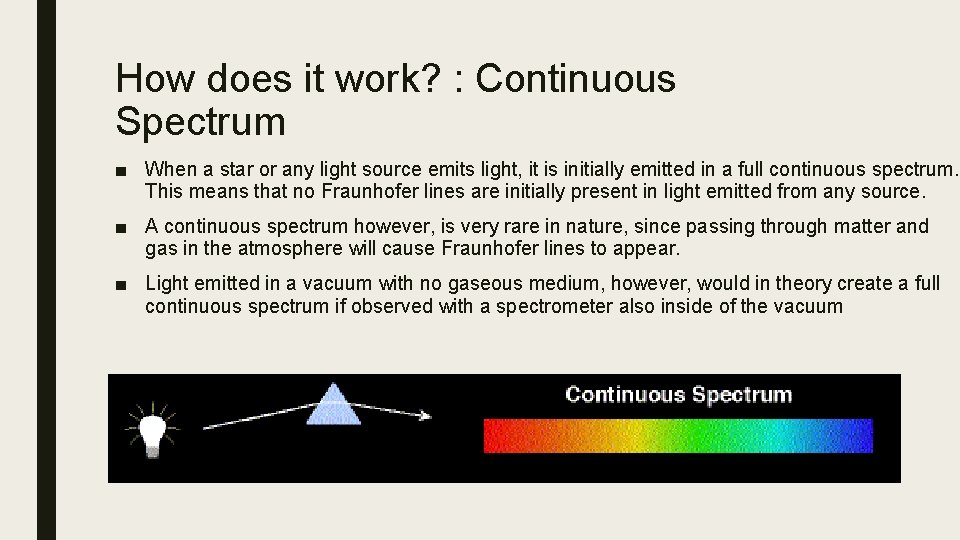 How does it work? : Continuous Spectrum

■ When a star or any light source emits light, it is initially emitted in a full continuous spectrum. This means that no Fraunhofer lines are initially present in light emitted from any source.

■ A continuous spectrum however, is very rare in nature, since passing through matter and gas in the atmosphere will cause Fraunhofer lines to appear.

■ Light emitted in a vacuum with no gaseous medium, however, would in theory create a full continuous spectrum if observed with a spectrometer also inside of the vacuum

Continuous Spectrum